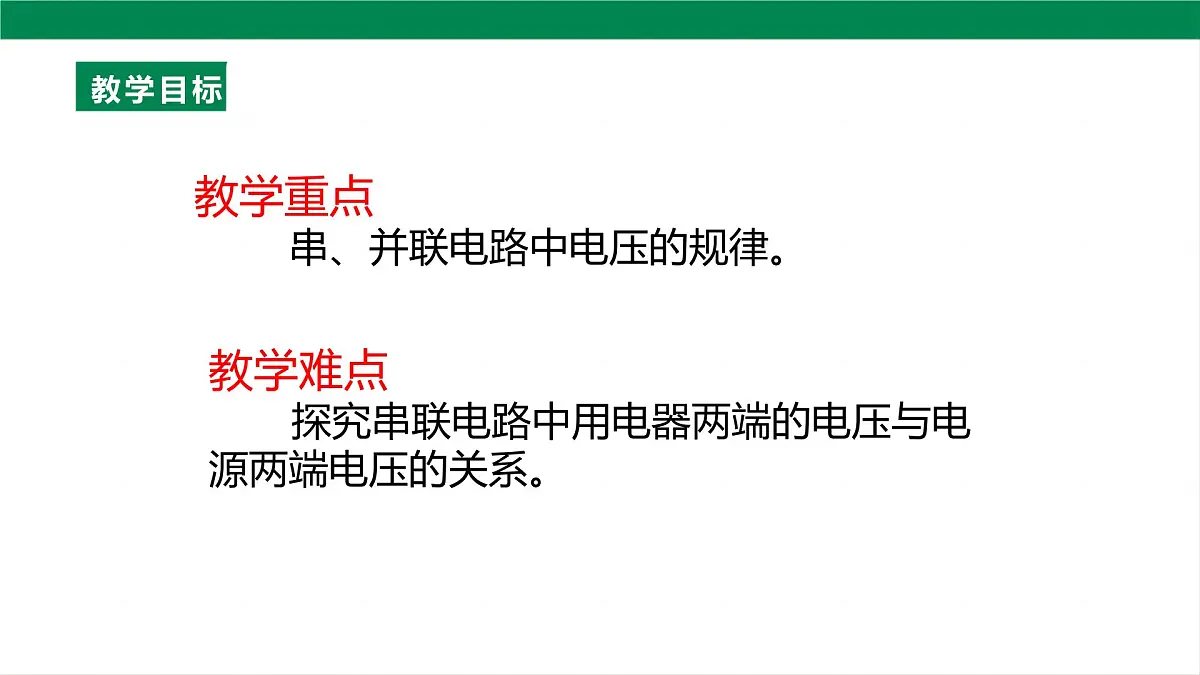 教学目标

教学重点

串、并联电路中电压的规律。

教学难点

探究串联电路中用电器两端的电压与电源两端电压的关系。